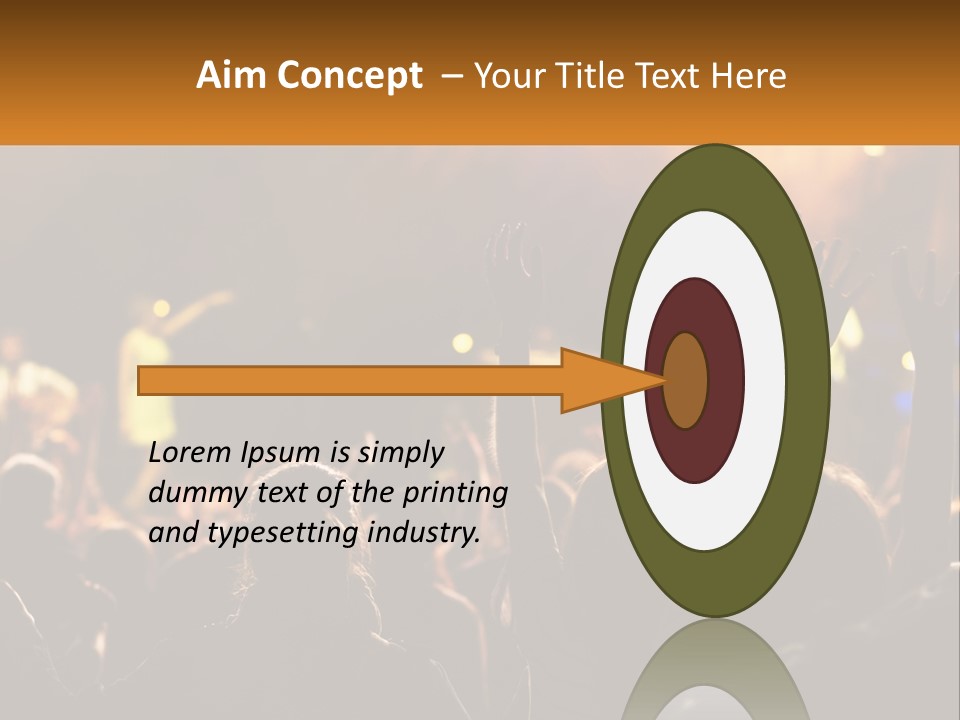 Aim Concept – Your Title Text Here

Lorem Ipsum is simply dummy text of the printing and typesetting industry.